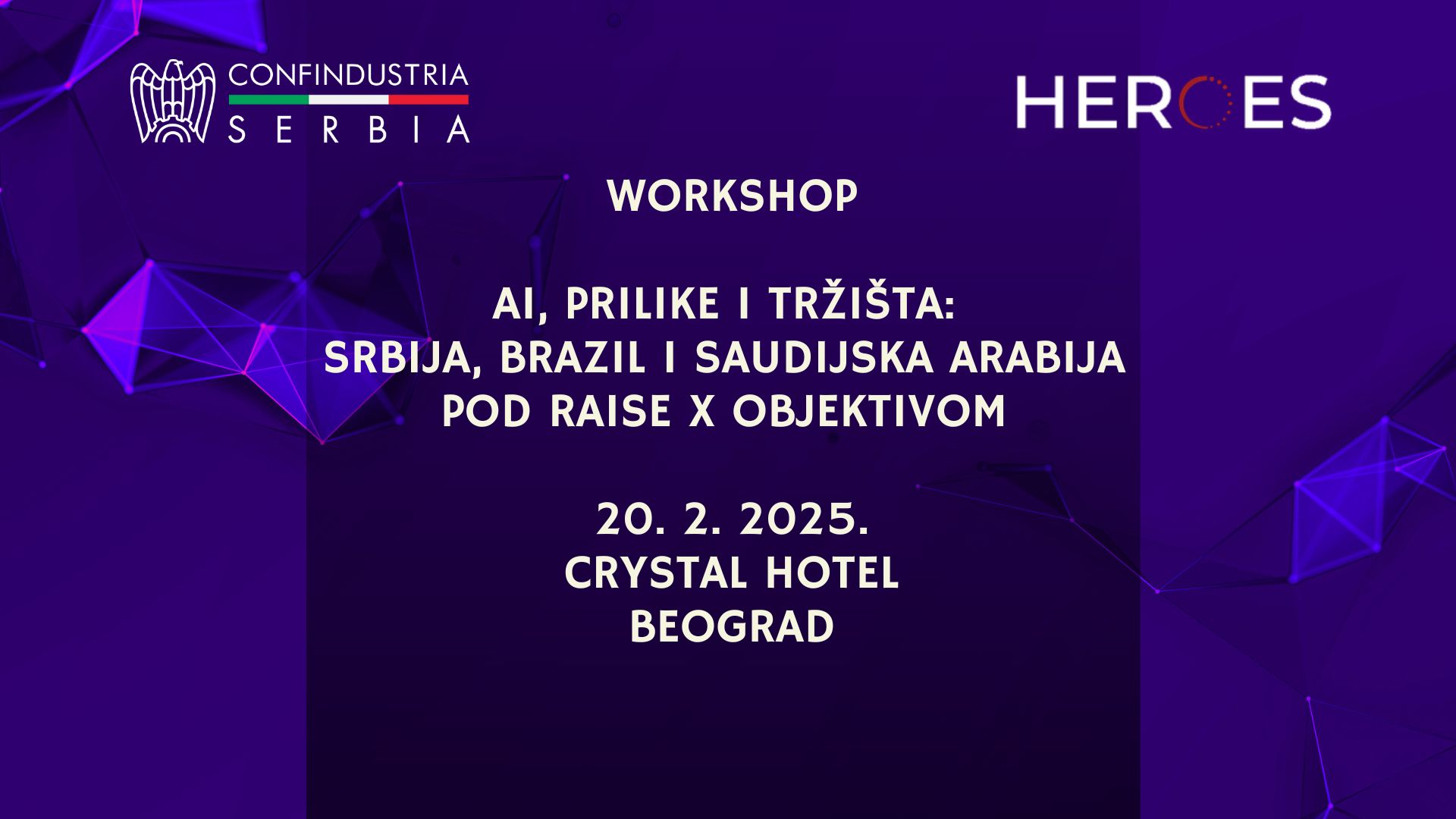 CONFINDUSTRIA
SERBIA

HEROES

WORKSHOP

AI, PRILIKE I TRŽIŠTA:
SRBIJA, BRAZIL I SAUDIJSKA ARABIJA
POD RAISE X OBJEKTIVOM

20. 2. 2025.
CRYSTAL HOTEL
BEOGRAD